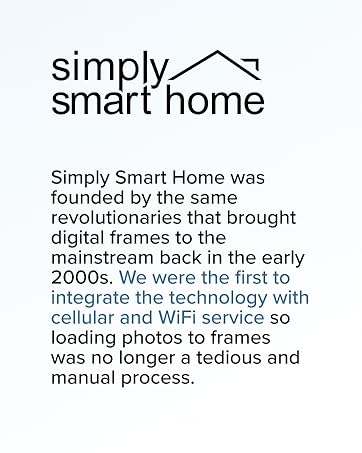 simply
smart home

Simply Smart Home was founded by the same revolutionaries that brought digital frames to the mainstream back in the early 2000s. We were the first to integrate the technology with cellular and WiFi service so loading photos to frames was no longer a tedious and manual process.